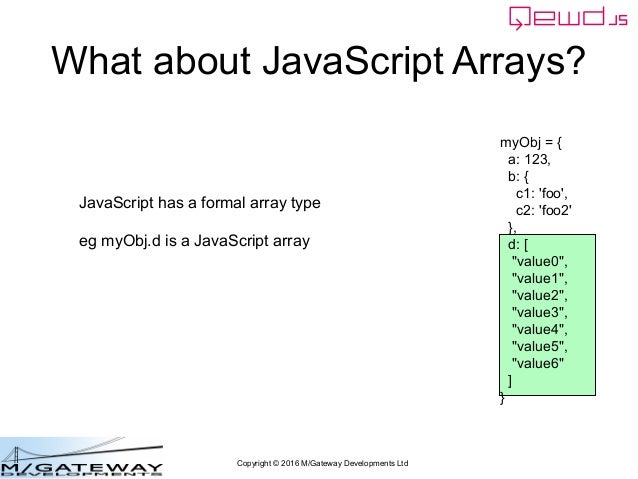 QEWD.JS

What about JavaScript Arrays?

JavaScript has a formal array type

eg myObj.d is a JavaScript array

myObj = {
 a: 123,
 b: {
  c1: 'foo',
  c2: 'foo2'
 },
 d: [
  "value0",
  "value1",
  "value2",
  "value3",
  "value4",
  "value5",
  "value6"
 ]
}

M/GATEWAY DEVELOPMENTS

Copyright © 2016 M/Gateway Developments Ltd